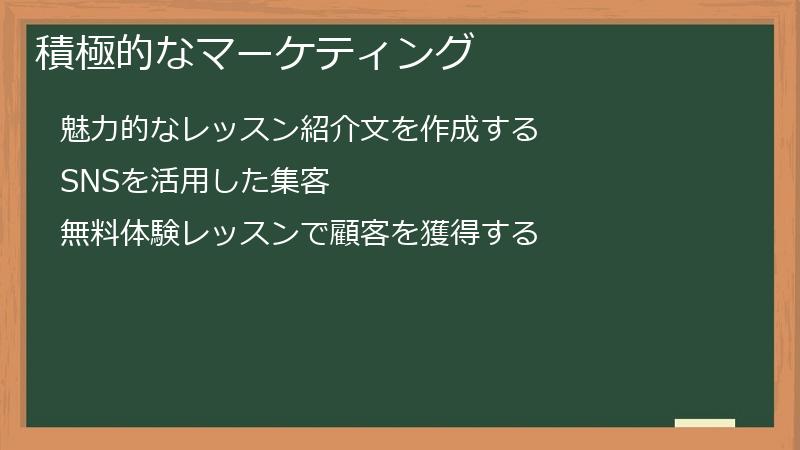 積極的なマーケティング

魅力的なレッスン紹介文を作成する

SNSを活用した集客

無料体験レッスンで顧客を獲得する